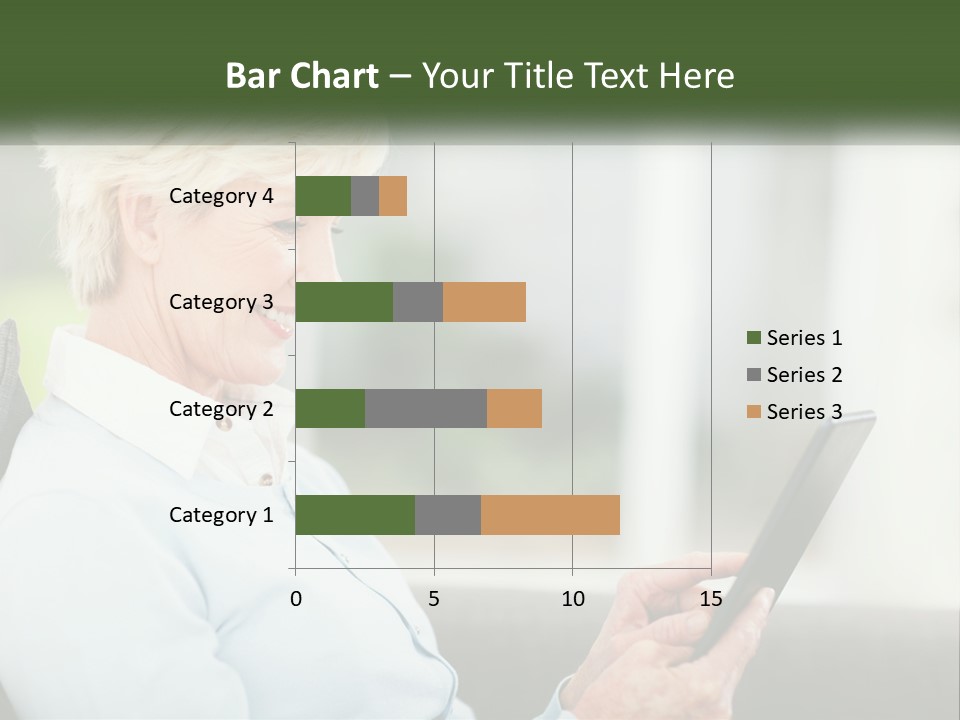 Bar Chart – Your Title Text Here

Category 4
Category 3
Category 2
Category 1

0
5
10
15

Series 1
Series 2
Series 3